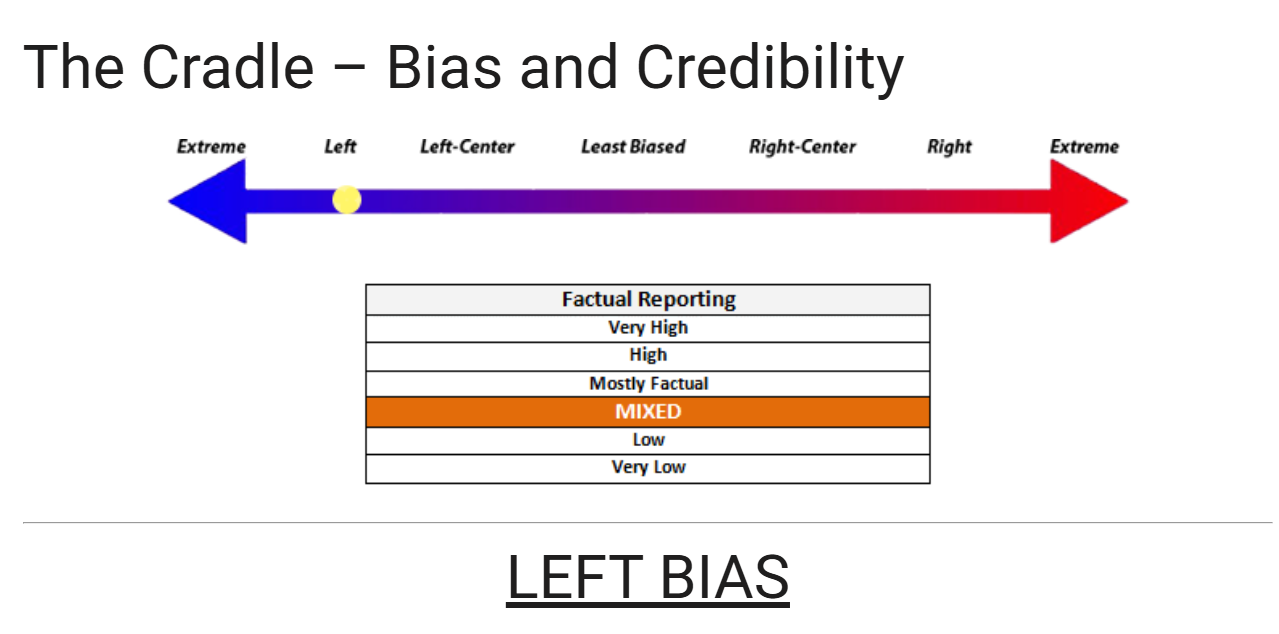 The Cradle – Bias and Credibility

Extreme Left Left-Center Least Biased Right-Center Right Extreme

| Factual Reporting |
|---|
| Very High |
| High |
| Mostly Factual |
| MIXED |
| Low |
| Very Low |

LEFT BIAS